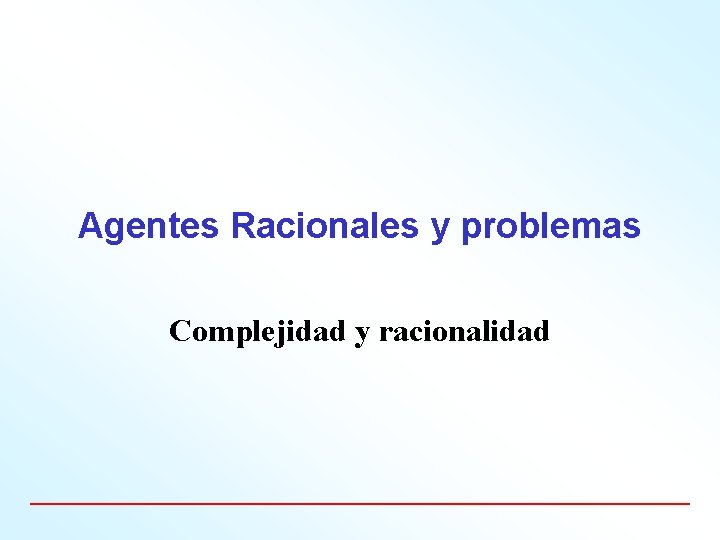 Agentes Racionales y problemas

Complejidad y racionalidad